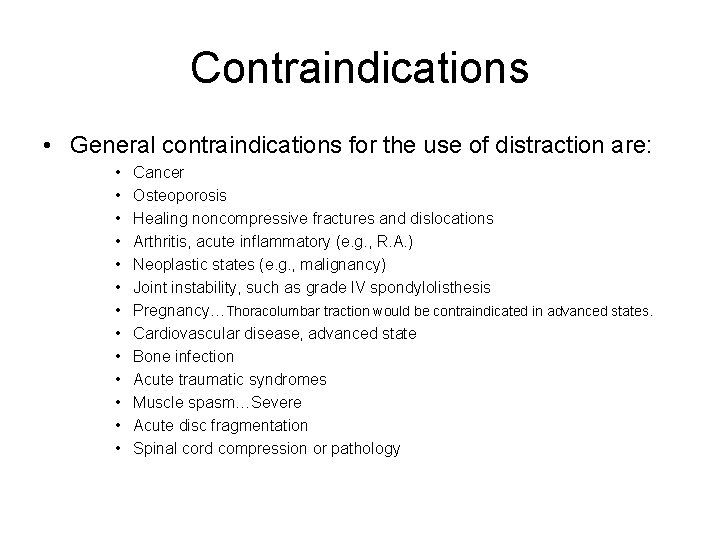 Contraindications

• General contraindications for the use of distraction are:
  • Cancer
  • Osteoporosis
  • Healing noncompressive fractures and dislocations
  • Arthritis, acute inflammatory (e.g., R.A.)
  • Neoplastic states (e.g., malignancy)
  • Joint instability, such as grade IV spondylolisthesis
  • Pregnancy…Thoracolumbar traction would be contraindicated in advanced states.
  • Cardiovascular disease, advanced state
  • Bone infection
  • Acute traumatic syndromes
  • Muscle spasm…Severe
  • Acute disc fragmentation
  • Spinal cord compression or pathology